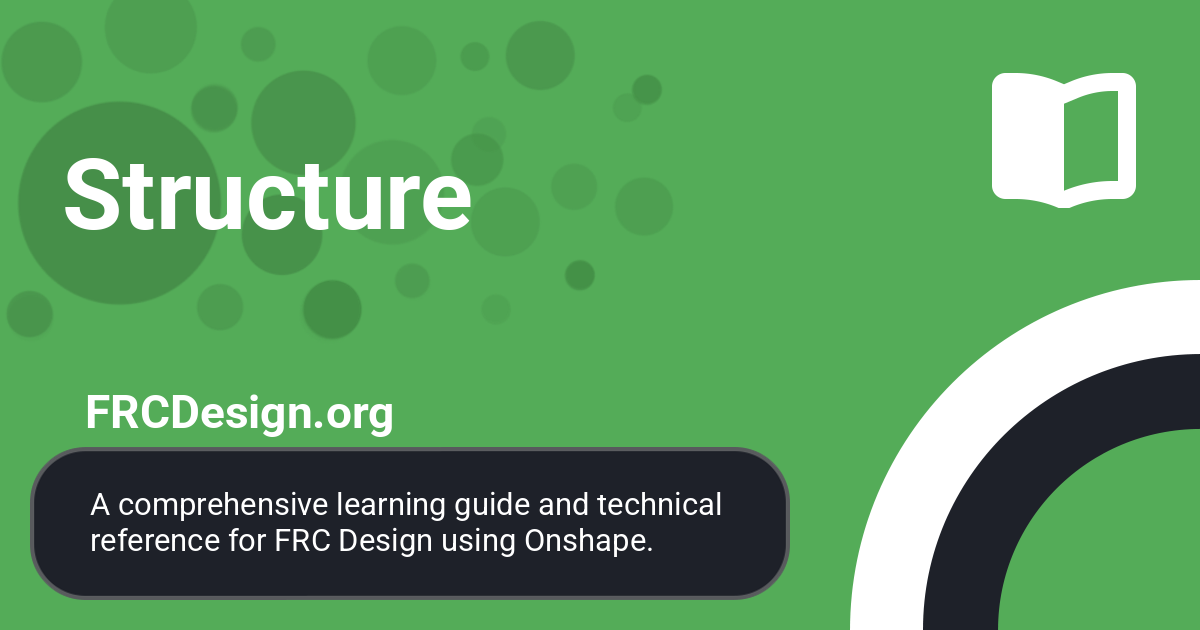 Structure

FRCDesign.org

A comprehensive learning guide and technical reference for FRC Design using Onshape.